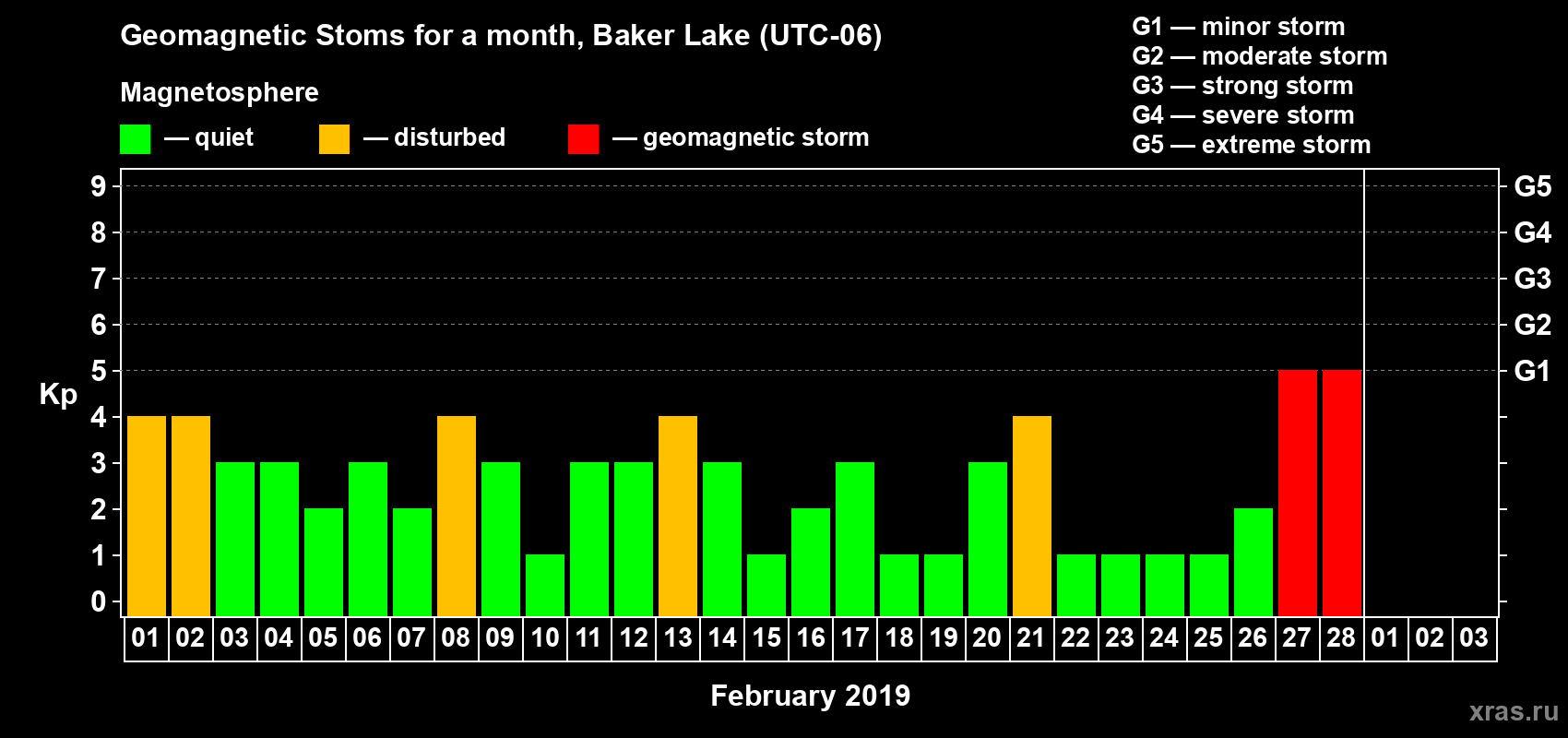 Geomagnetic Stoms for a month, Baker Lake (UTC-06)

Magnetosphere

— quiet — disturbed — geomagnetic storm

G1 — minor storm
G2 — moderate storm
G3 — strong storm
G4 — severe storm
G5 — extreme storm

Kp

9
8
7
6
5
4
3
2
1
0

G5
G4
G3
G2
G1

01 02 03 04 05 06 07 08 09 10 11 12 13 14 15 16 17 18 19 20 21 22 23 24 25 26 27 28 01 02 03

February 2019

xras.ru